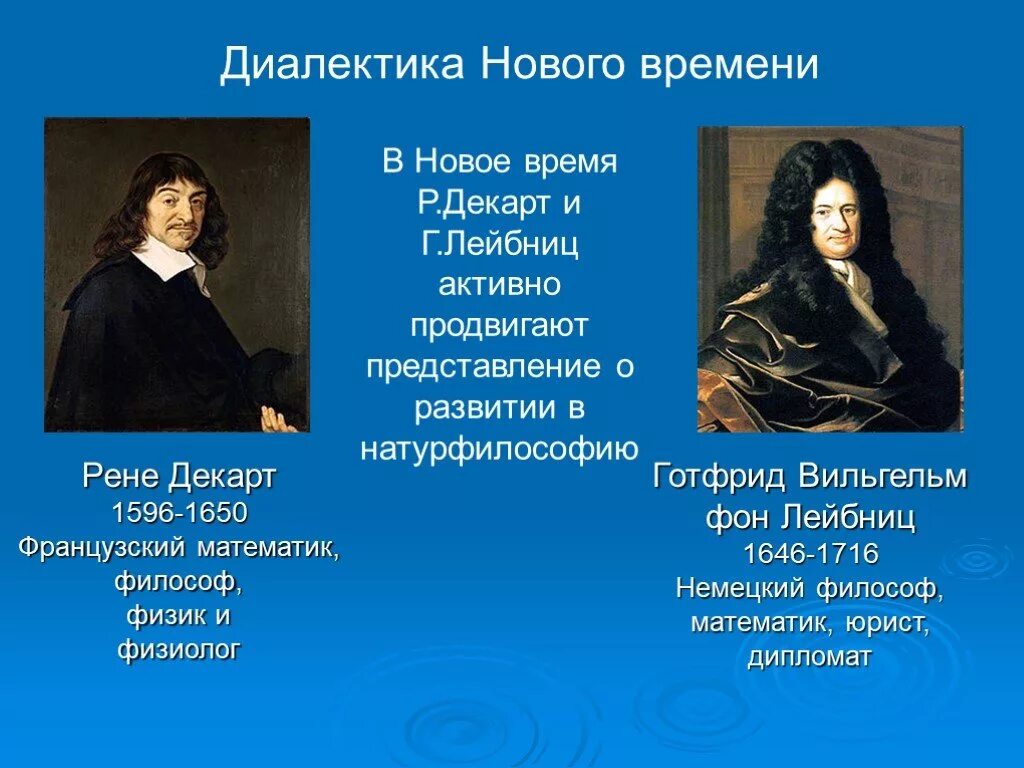 Диалектика Нового времени

В Новое время Р.Декарт и Г.Лейбниц активно продвигают представление о развитии в натурфилософию

Рене Декарт
1596-1650
Французский математик, философ, физик и физиолог

Готфрид Вильгельм фон Лейбниц
1646-1716
Немецкий философ, математик, юрист, дипломат